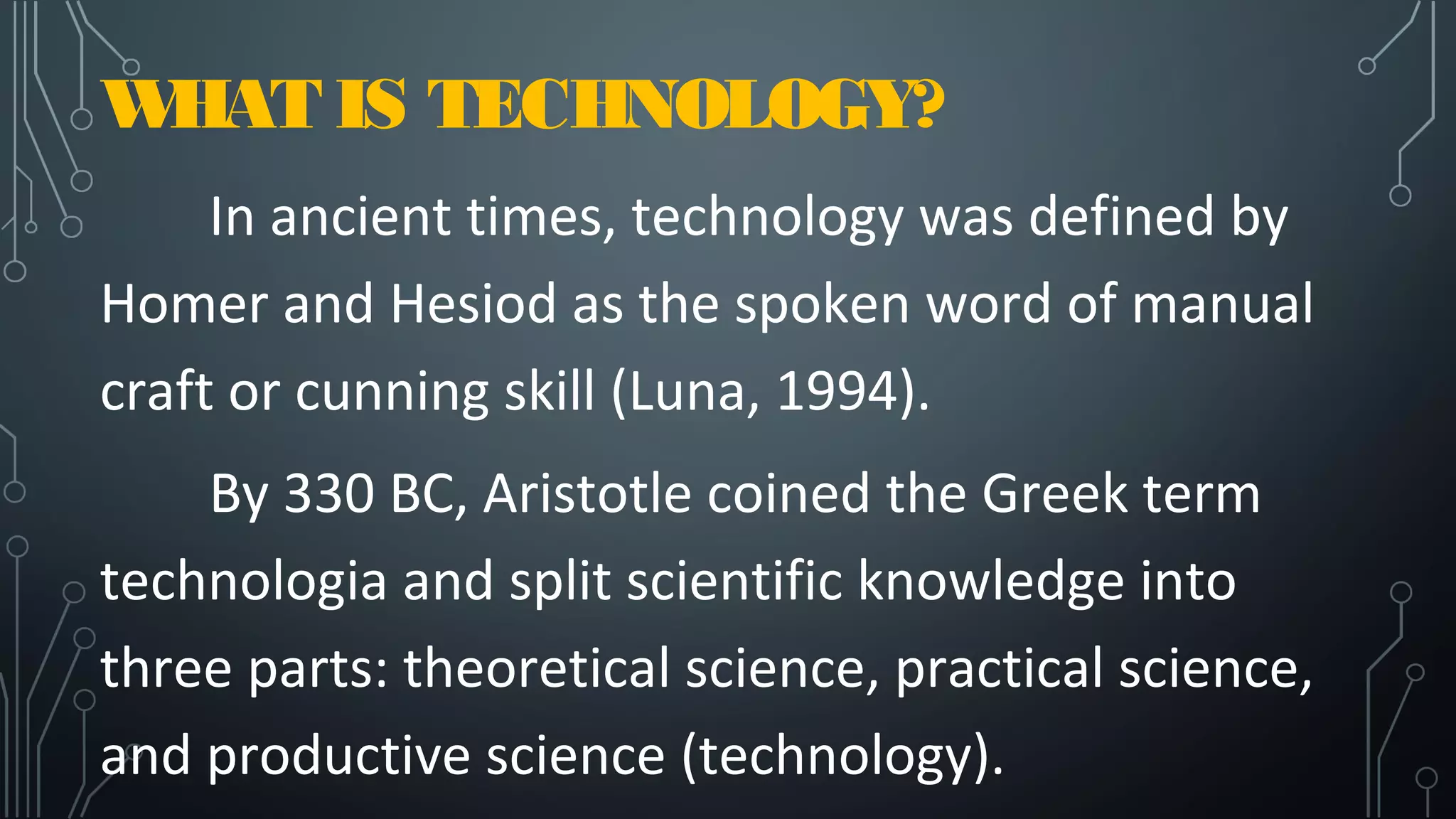 WHAT IS TECHNOLOGY?

In ancient times, technology was defined by Homer and Hesiod as the spoken word of manual craft or cunning skill (Luna, 1994).

By 330 BC, Aristotle coined the Greek term technologia and split scientific knowledge into three parts: theoretical science, practical science, and productive science (technology).